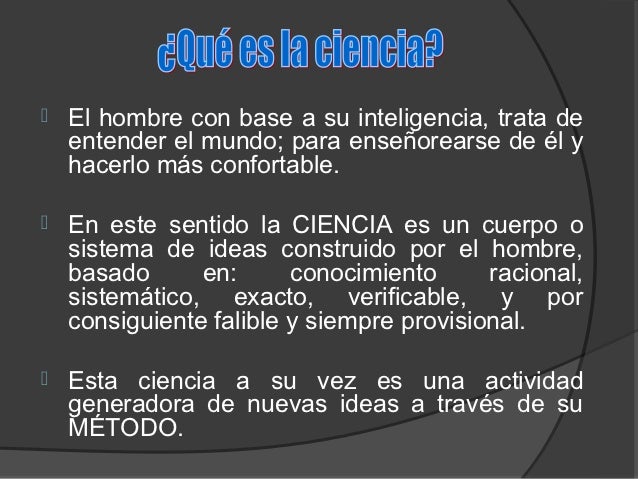 ¿Qué es la ciencia?

El hombre con base a su inteligencia, trata de entender el mundo; para enseñorearse de él y hacerlo más confortable.

En este sentido la CIENCIA es un cuerpo o sistema de ideas construido por el hombre, basado en: conocimiento racional, sistemático, exacto, verificable, y por consiguiente falible y siempre provisional.

Esta ciencia a su vez es una actividad generadora de nuevas ideas a través de su MÉTODO.